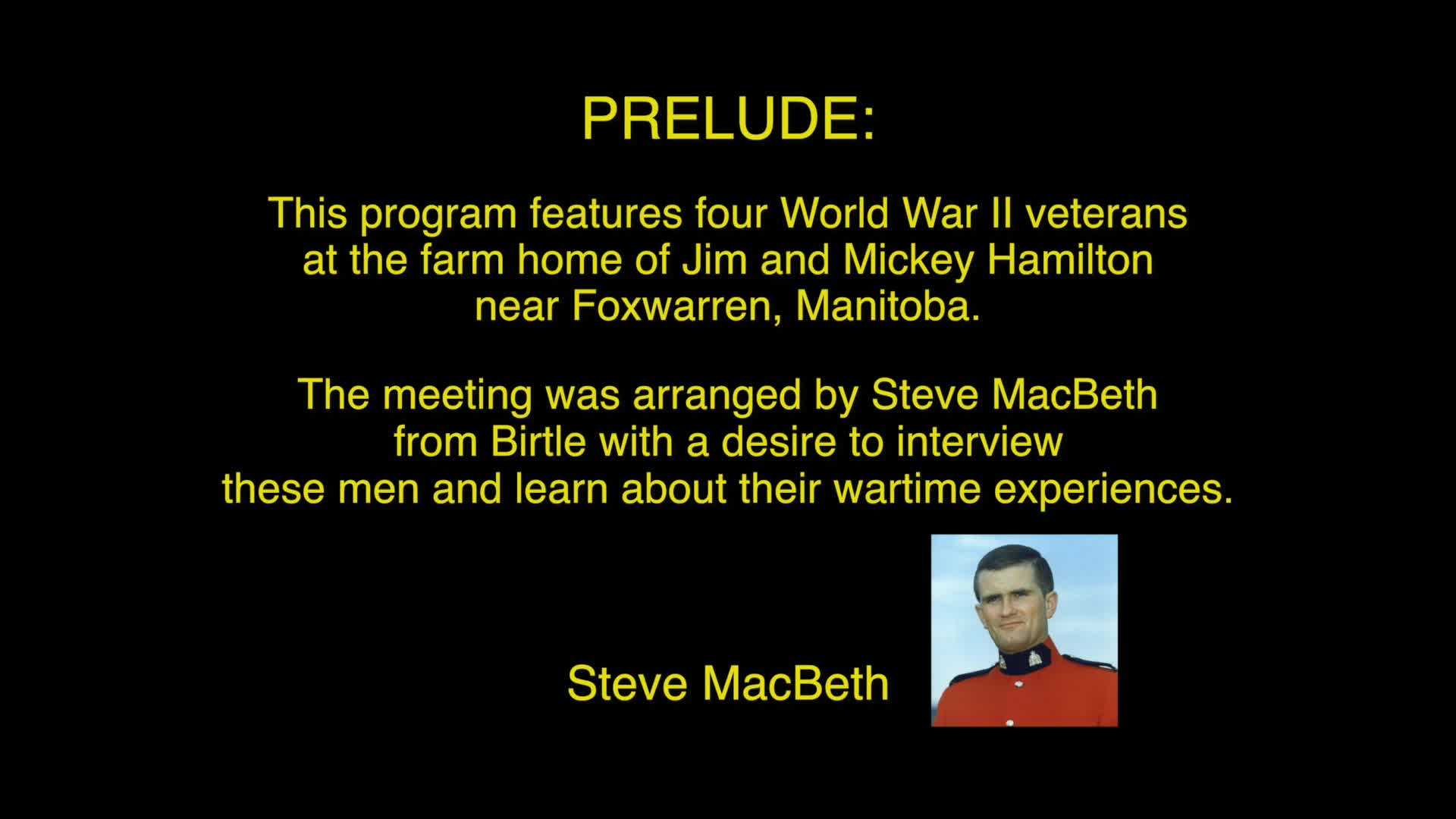 PRELUDE:

This program features four World War II veterans at the farm home of Jim and Mickey Hamilton near Foxwarren, Manitoba.

The meeting was arranged by Steve MacBeth from Birtle with a desire to interview these men and learn about their wartime experiences.

Steve MacBeth